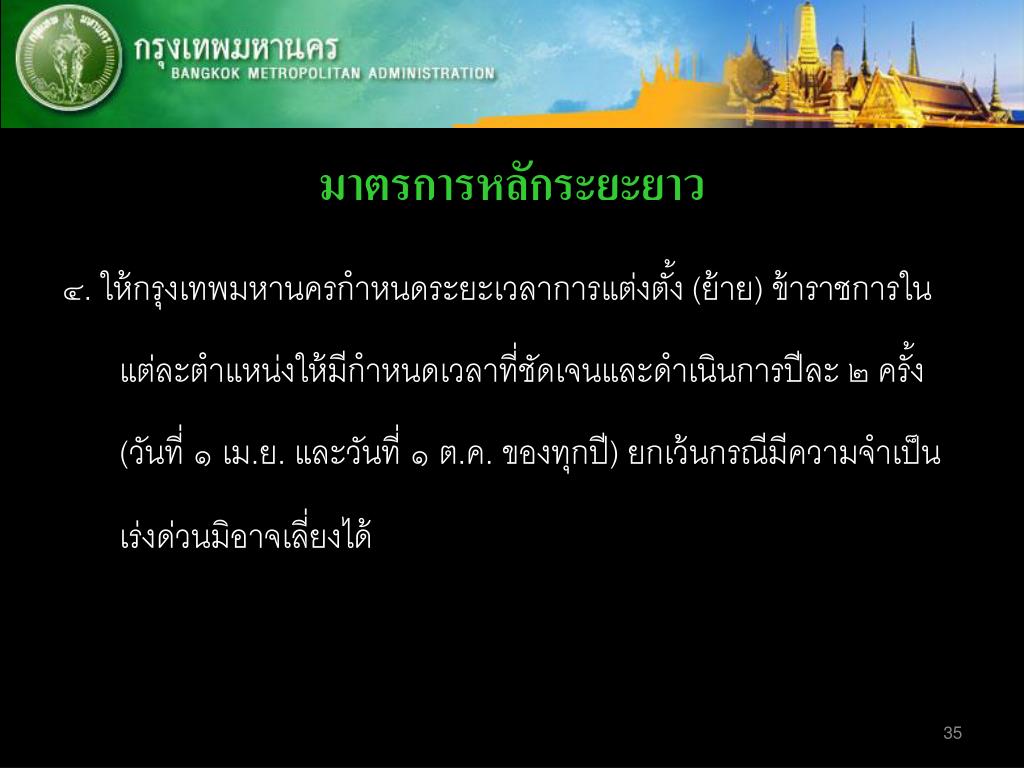 กรุงเทพมหานคร
BANGKOK METROPOLITAN ADMINISTRATION

มาตรการหลักระยะยาว

๔. ให้กรุงเทพมหานครกำหนดระยะเวลาการแต่งตั้ง (ย้าย) ข้าราชการในแต่ละตำแหน่งให้มีกำหนดเวลาที่ชัดเจนและดำเนินการปีละ ๒ ครั้ง (วันที่ ๑ เม.ย. และวันที่ ๑ ต.ค. ของทุกปี) ยกเว้นกรณีมีความจำเป็นเร่งด่วนมิอาจเลี่ยงได้

35